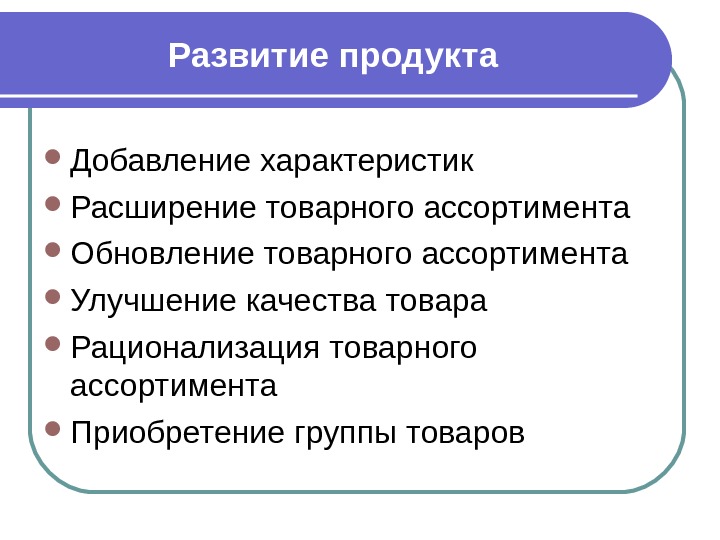 Развитие продукта

- Добавление характеристик
- Расширение товарного ассортимента
- Обновление товарного ассортимента
- Улучшение качества товара
- Рационализация товарного ассортимента
- Приобретение группы товаров